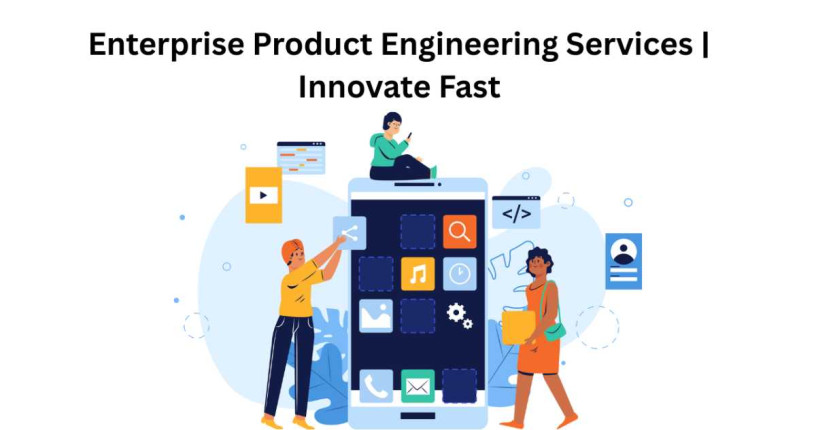 Enterprise Product Engineering Services | Innovate Fast

</>